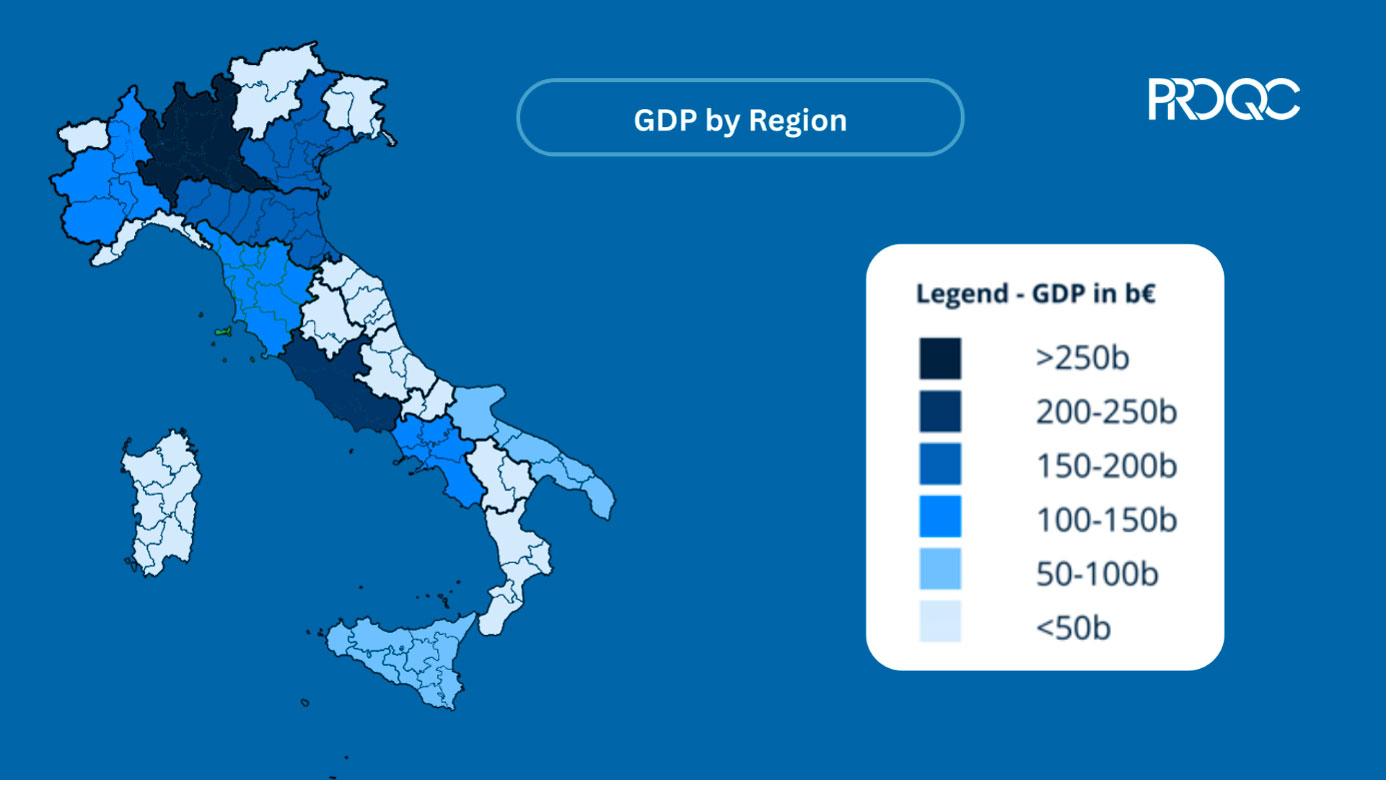 GDP by Region

PROQC

Legend - GDP in b€

>250b

200-250b

150-200b

100-150b

50-100b

<50b